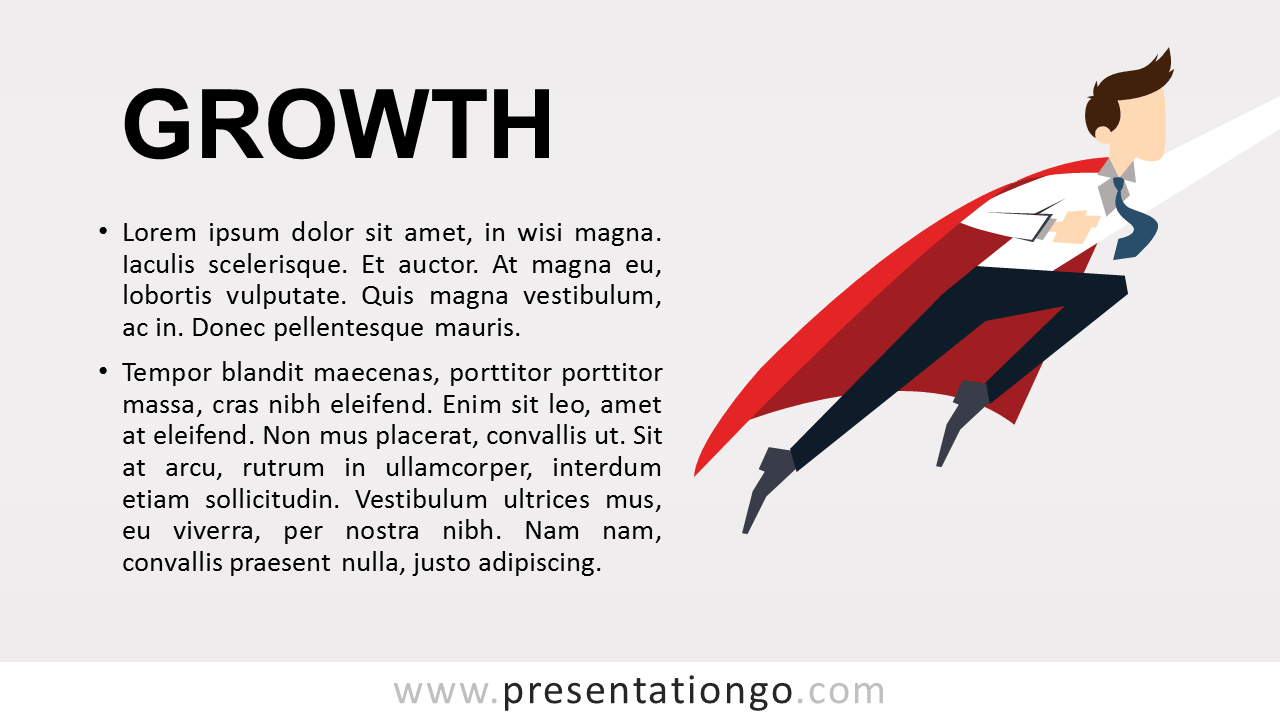 GROWTH

• Lorem ipsum dolor sit amet, in wisi magna. Iaculis scelerisque. Et auctor. At magna eu, lobortis vulputate. Quis magna vestibulum, ac in. Donec pellentesque mauris.

• Tempor blandit maecenas, porttitor porttitor massa, cras nibh eleifend. Enim sit leo, amet at eleifend. Non mus placerat, convallis ut. Sit at arcu, rutrum in ullamcorper, interdum etiam sollicitudin. Vestibulum ultrices mus, eu viverra, per nostra nibh. Nam nam, convallis praesent nulla, justo adipiscing.

www.presentationgo.com